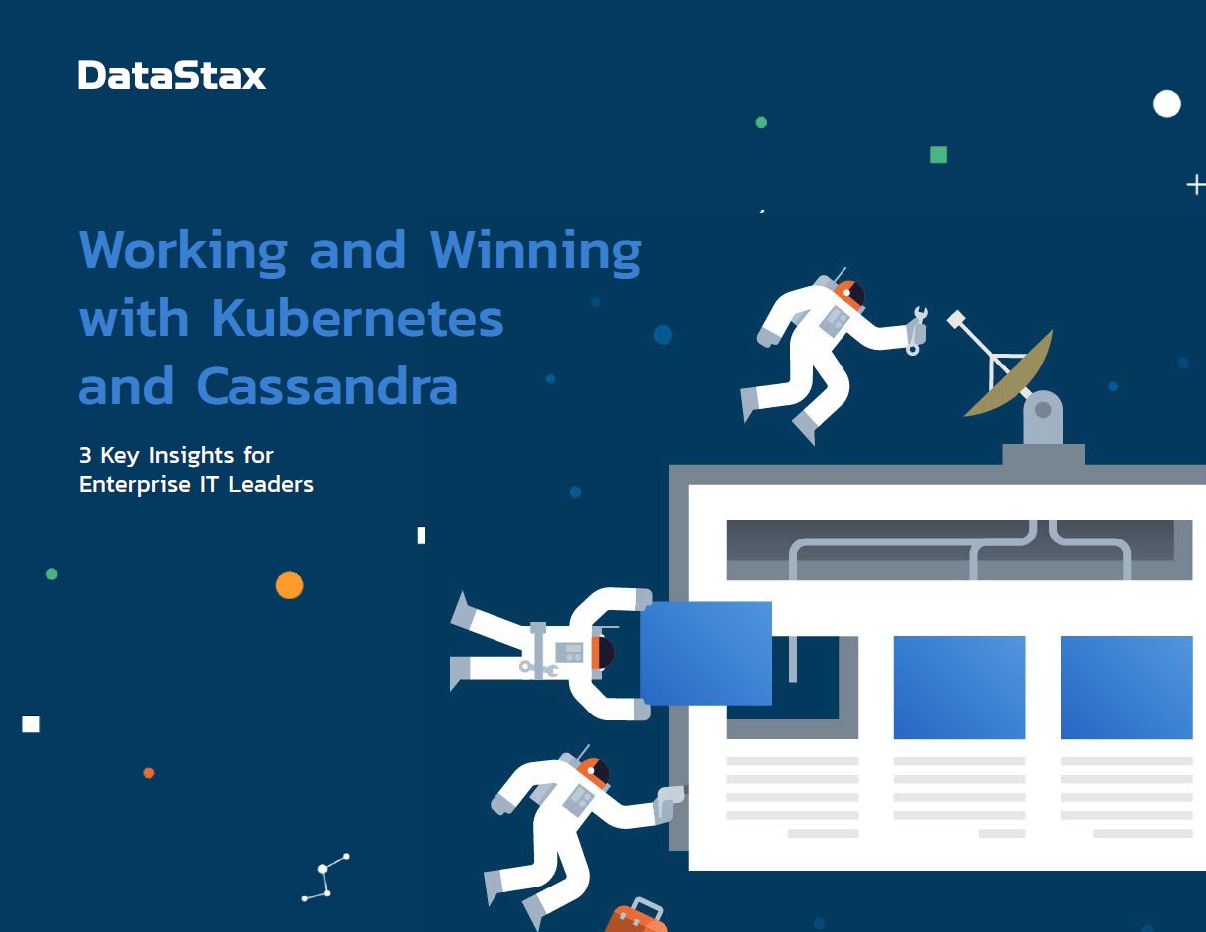 DataStax

Working and Winning with Kubernetes and Cassandra

3 Key Insights for Enterprise IT Leaders